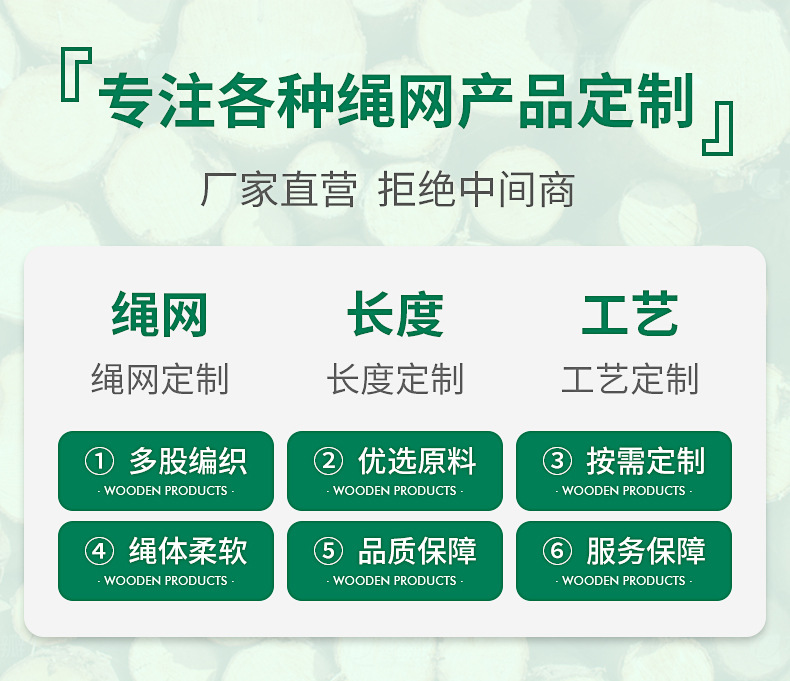 『专注各种绳网产品定制』

厂家直营 拒绝中间商

绳网
绳网定制

长度
长度定制

工艺
工艺定制

① 多股编织
· WOODEN PRODUCTS ·

② 优选原料
· WOODEN PRODUCTS ·

③ 按需定制
· WOODEN PRODUCTS ·

④ 绳体柔软
· WOODEN PRODUCTS ·

⑤ 品质保障
· WOODEN PRODUCTS ·

⑥ 服务保障
· WOODEN PRODUCTS ·